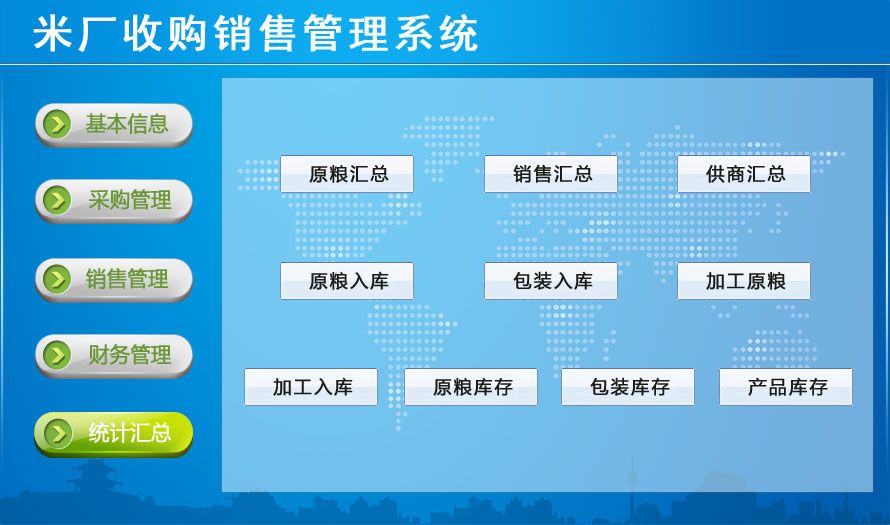 米厂收购销售管理系统

基本信息
采购管理
销售管理
财务管理
统计汇总

原粮汇总
销售汇总
供商汇总
原粮入库
包装入库
加工原粮
加工入库
原粮库存
包装库存
产品库存